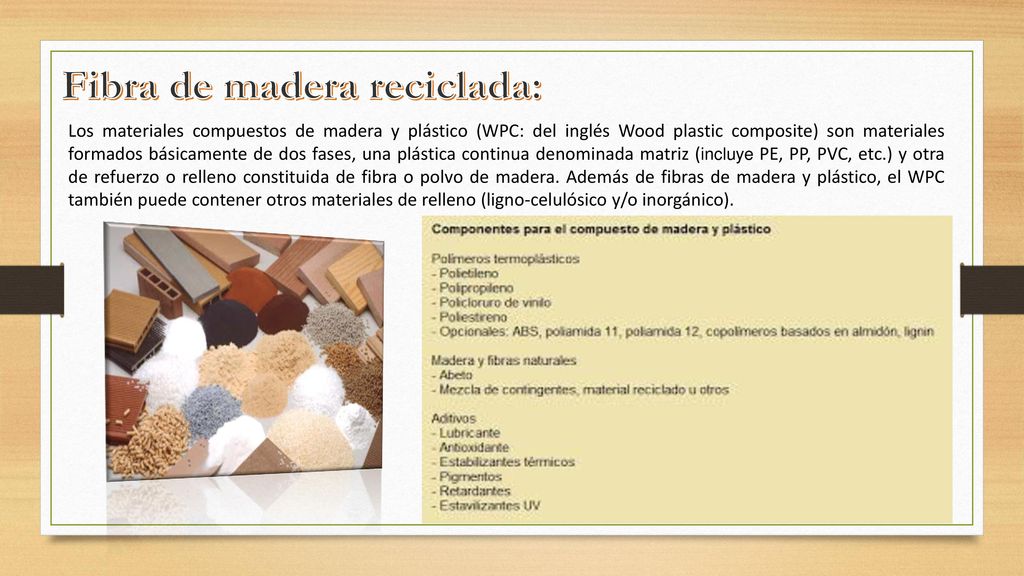 Fibra de madera reciclada:

Los materiales compuestos de madera y plástico (WPC: del inglés Wood plastic composite) son materiales formados básicamente de dos fases, una plástica continua denominada matriz (incluye PE, PP, PVC, etc.) y otra de refuerzo o relleno constituida de fibra o polvo de madera. Además de fibras de madera y plástico, el WPC también puede contener otros materiales de relleno (ligno-celulósico y/o inorgánico).

Componentes para el compuesto de madera y plástico

Polímeros termoplásticos
- Polietileno
- Polipropileno
- Policloruro de vinilo
- Poliestireno
- Opcionales: ABS, poliamida 11, poliamida 12, copolímeros basados en almidón, lignin

Madera y fibras naturales
- Abeto
- Mezcla de contingentes, material reciclado u otros

Aditivos
- Lubricante
- Antioxidante
- Estabilizantes térmicos
- Pigmentos
- Retardantes
- Estavilizantes UV